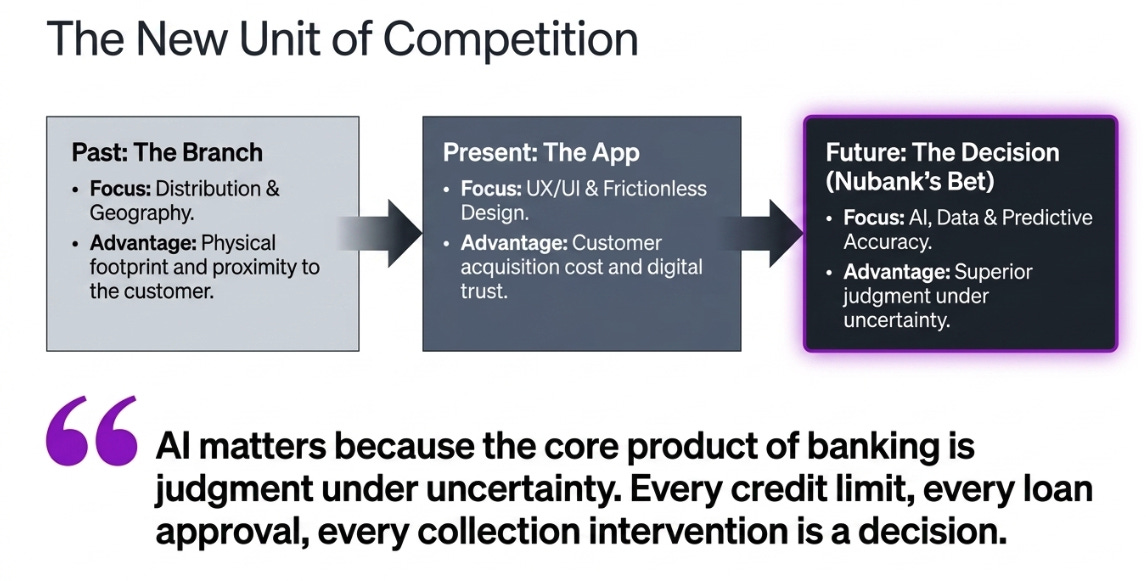 The New Unit of Competition

Past: The Branch
• Focus: Distribution & Geography.
• Advantage: Physical footprint and proximity to the customer.

Present: The App
• Focus: UX/UI & Frictionless Design.
• Advantage: Customer acquisition cost and digital trust.

Future: The Decision (Nubank's Bet)
• Focus: AI, Data & Predictive Accuracy.
• Advantage: Superior judgment under uncertainty.

“ AI matters because the core product of banking is judgment under uncertainty. Every credit limit, every loan approval, every collection intervention is a decision.